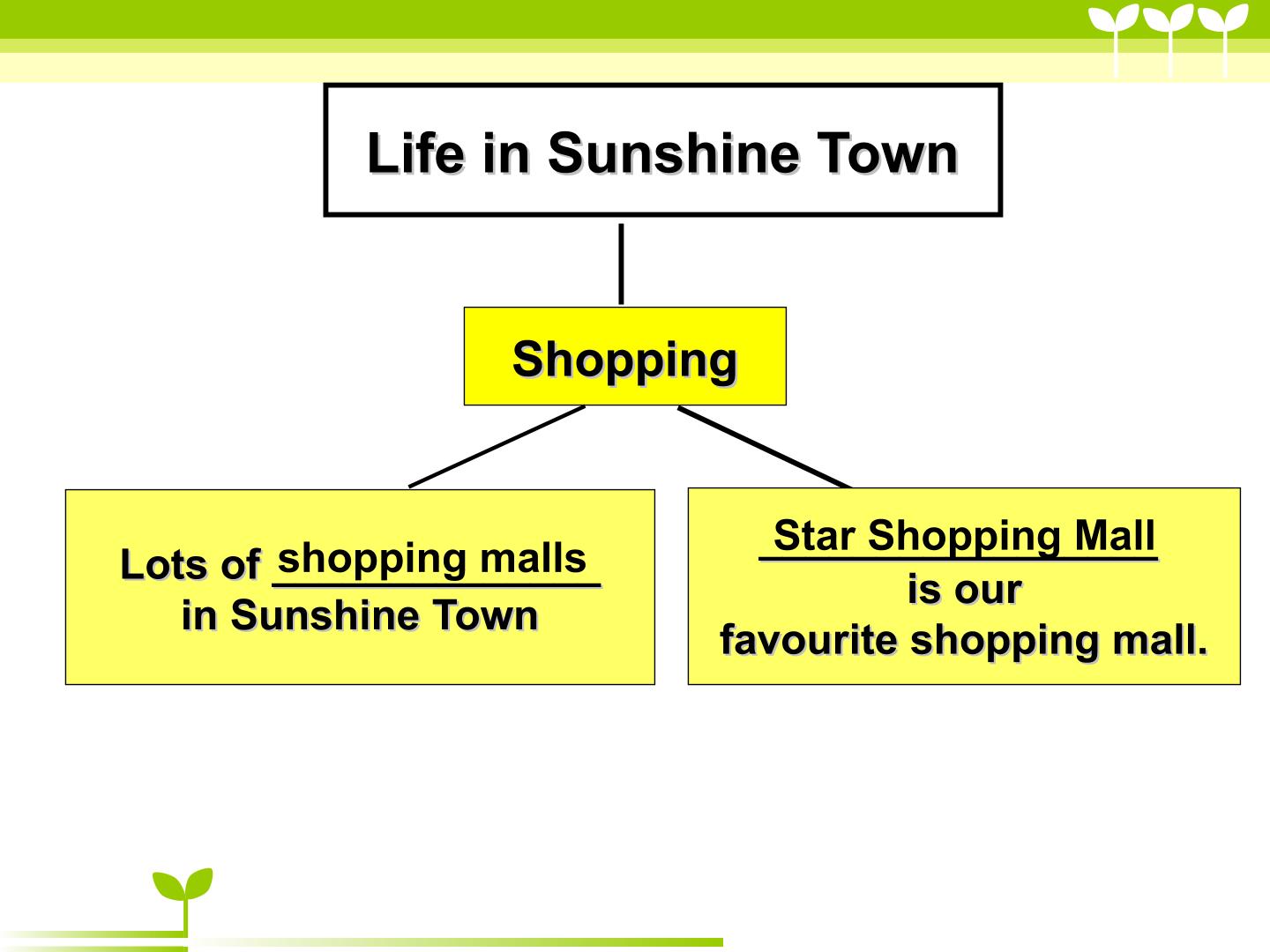 Life in Sunshine Town

Shopping

Lots of shopping malls
in Sunshine Town

Star Shopping Mall
is our
favourite shopping mall.